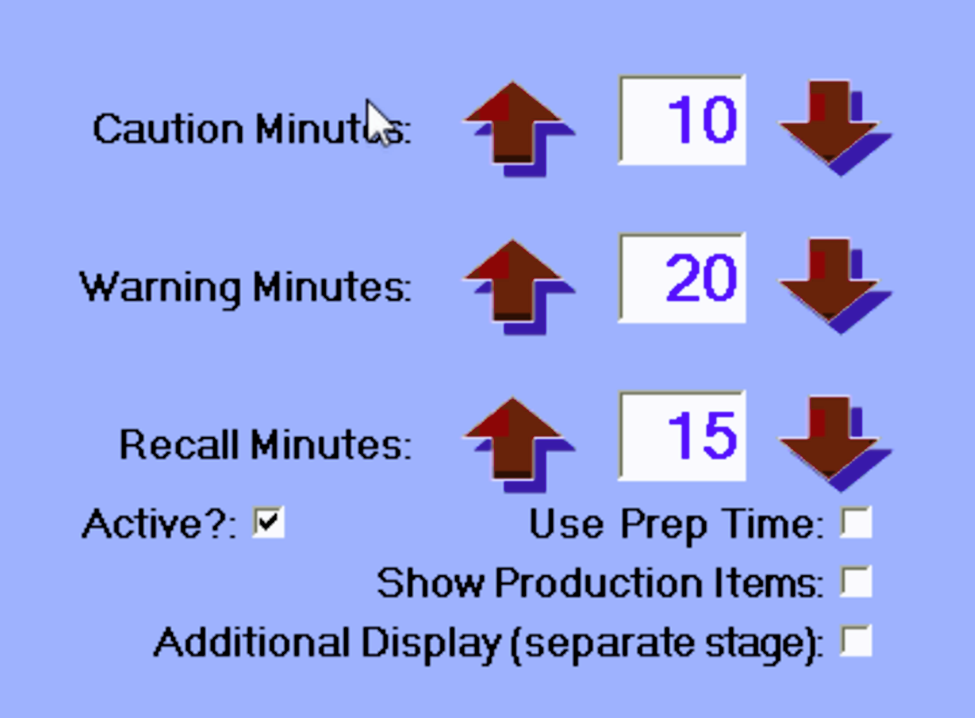 Caution Minutes: 10

Warning Minutes: 20

Recall Minutes: 15

Active?:

Use Prep Time:

Show Production Items:

Additional Display (separate stage):